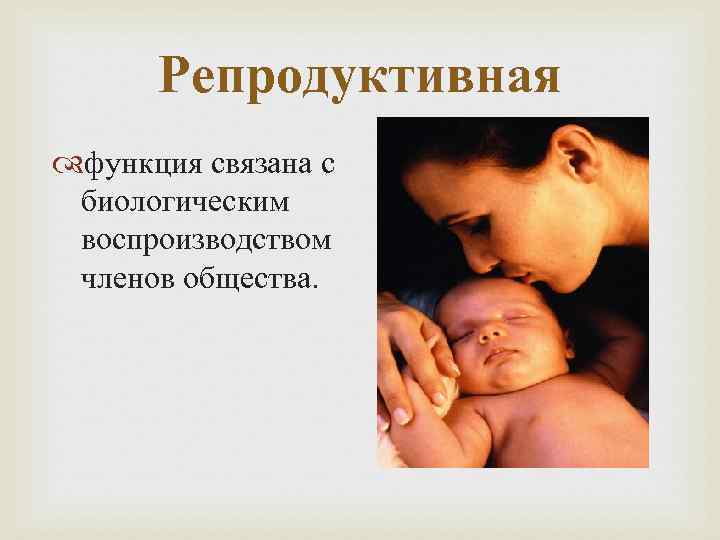 Репродуктивная

функция связана с биологическим воспроизводством членов общества.